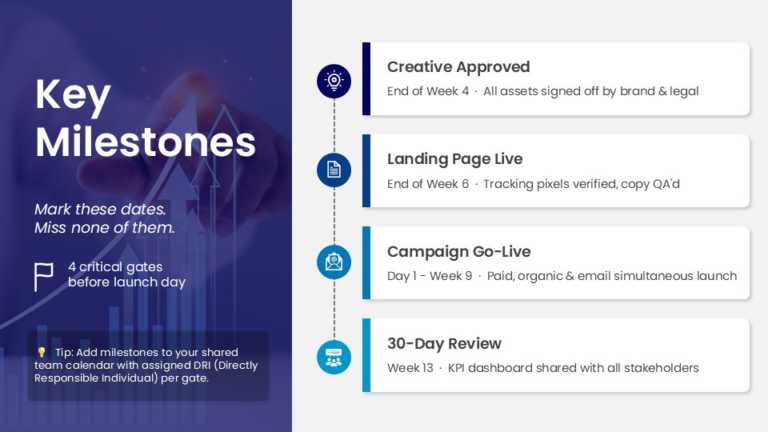 Key Milestones

Mark these dates. Miss none of them.

4 critical gates before launch day

💡 Tip: Add milestones to your shared team calendar with assigned DRI (Directly Responsible Individual) per gate.

Creative Approved
End of Week 4 · All assets signed off by brand & legal

Landing Page Live
End of Week 6 · Tracking pixels verified, copy QA'd

Campaign Go-Live
Day 1 - Week 9 · Paid, organic & email simultaneous launch

30-Day Review
Week 13 · KPI dashboard shared with all stakeholders